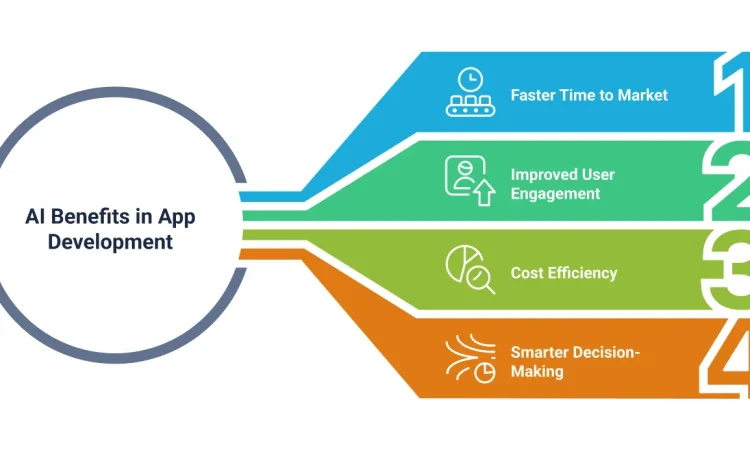 AI Benefits in App Development

Faster Time to Market

1

Improved User Engagement

2

Cost Efficiency

3

Smarter Decision-Making

4